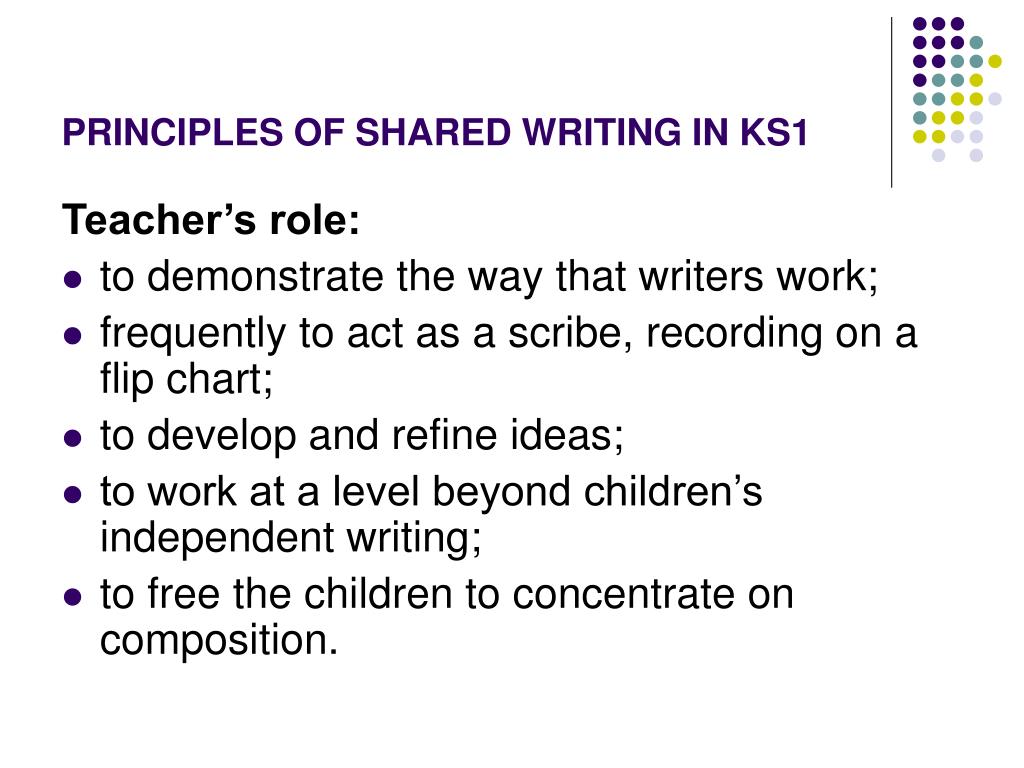 PRINCIPLES OF SHARED WRITING IN KS1

Teacher’s role:

- to demonstrate the way that writers work;
- frequently to act as a scribe, recording on a flip chart;
- to develop and refine ideas;
- to work at a level beyond children’s independent writing;
- to free the children to concentrate on composition.